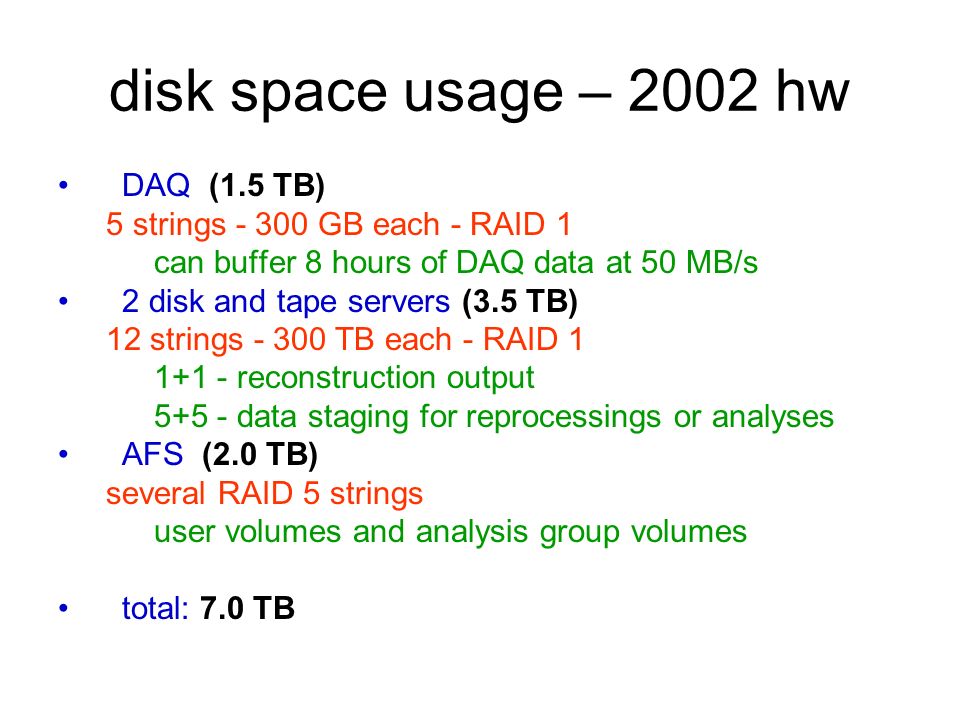 disk space usage – 2002 hw

• DAQ (1.5 TB)
5 strings - 300 GB each - RAID 1
can buffer 8 hours of DAQ data at 50 MB/s
• 2 disk and tape servers (3.5 TB)
12 strings - 300 TB each - RAID 1
1+1 - reconstruction output
5+5 - data staging for reprocessings or analyses
• AFS (2.0 TB)
several RAID 5 strings
user volumes and analysis group volumes

• total: 7.0 TB